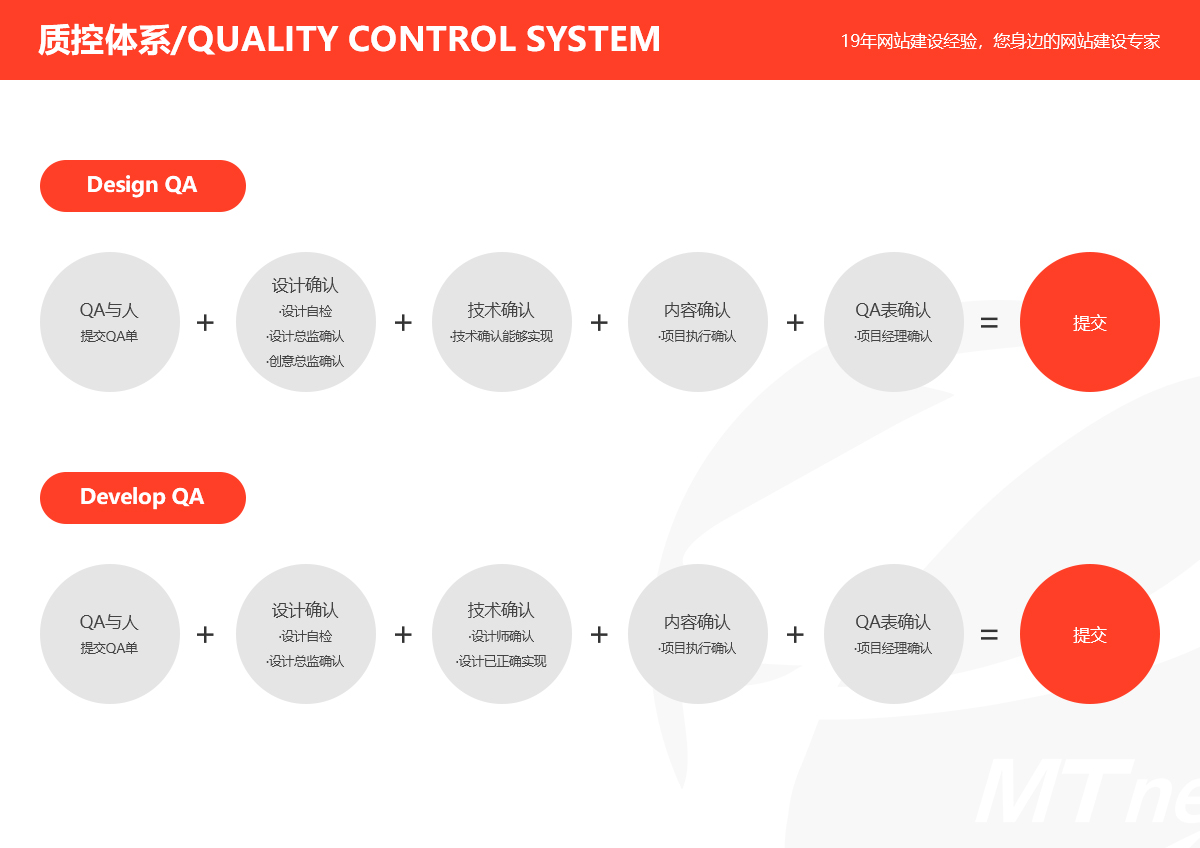 质控体系/QUALITY CONTROL SYSTEM

19年网站建设经验，您身边的网站建设专家

Design QA

QA与人
提交QA单

+

设计确认
·设计自检
·设计总监确认
·创意总监确认

+

技术确认
·技术确认能够实现

+

内容确认
·项目执行确认

+

QA表确认
·项目经理确认

=

提交

Develop QA

QA与人
提交QA单

+

设计确认
·设计自检
·设计总监确认

+

技术确认
·设计师确认
·设计已正确实现

+

内容确认
·项目执行确认

+

QA表确认
·项目经理确认

=

提交

MTne